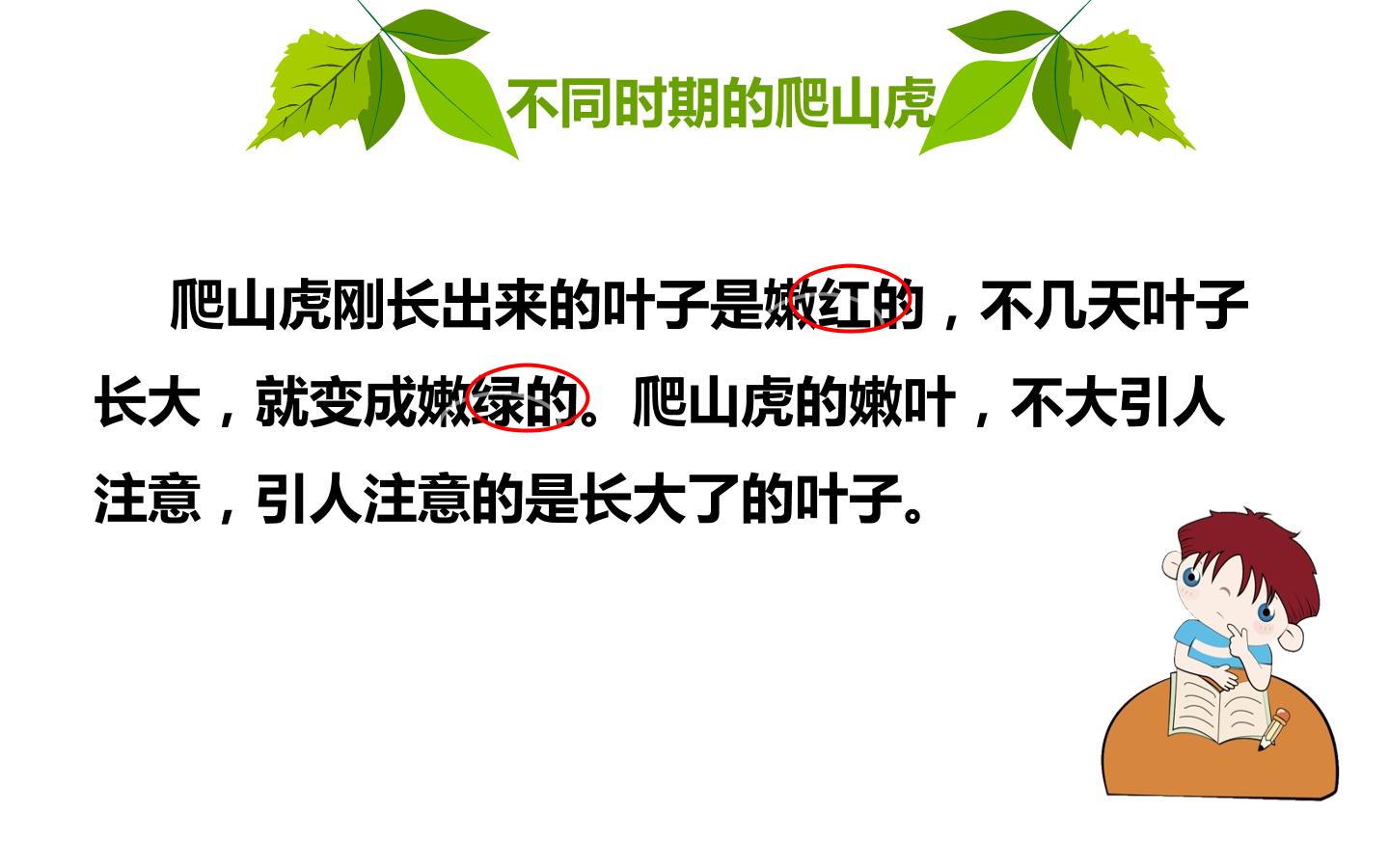 不同时期的爬山虎

爬山虎刚长出来的叶子是嫩红的，不几天叶子长大，就变成嫩绿的。爬山虎的嫩叶，不大引人注意，引人注意的是长大了的叶子。